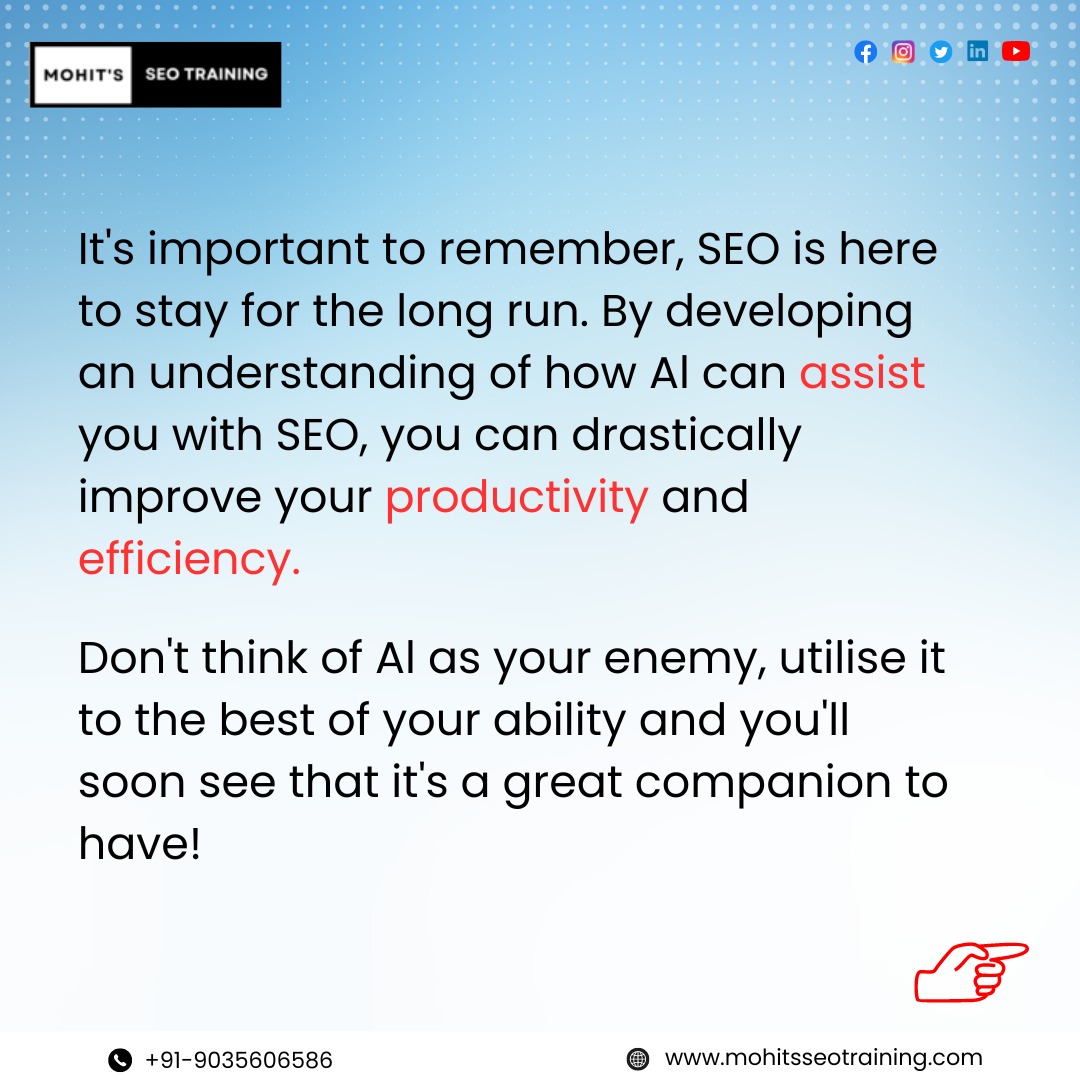 MOHIT'S SEO TRAINING

It's important to remember, SEO is here to stay for the long run. By developing an understanding of how AI can assist you with SEO, you can drastically improve your productivity and efficiency.

Don't think of AI as your enemy, utilise it to the best of your ability and you'll soon see that it's a great companion to have!

+91-9035606586

www.mohitsseotraining.com